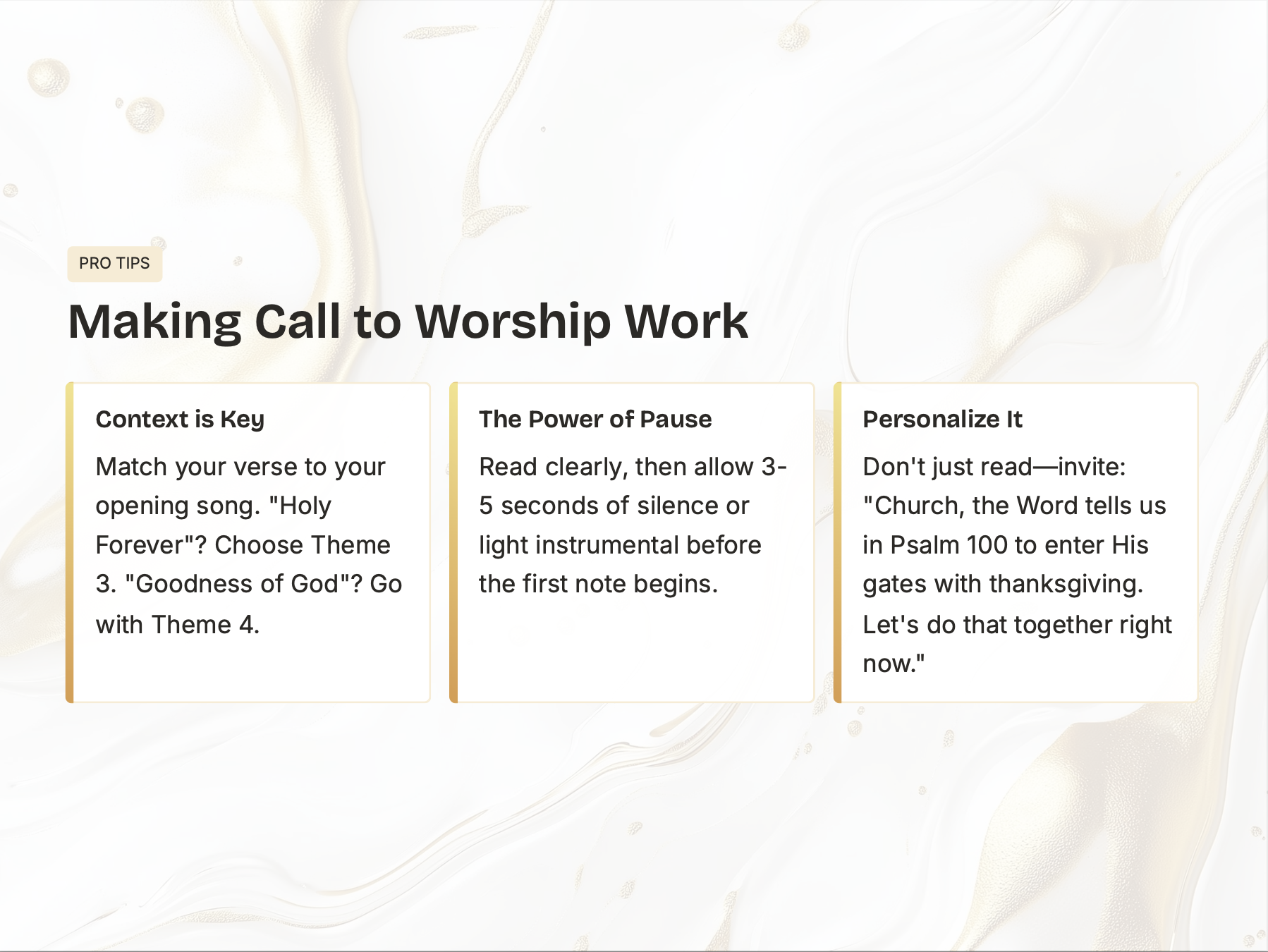 PRO TIPS

Making Call to Worship Work

Context is Key

Match your verse to your opening song. "Holy Forever"? Choose Theme 3. "Goodness of God"? Go with Theme 4.

The Power of Pause

Read clearly, then allow 3-5 seconds of silence or light instrumental before the first note begins.

Personalize It

Don't just read—invite: "Church, the Word tells us in Psalm 100 to enter His gates with thanksgiving. Let's do that together right now."